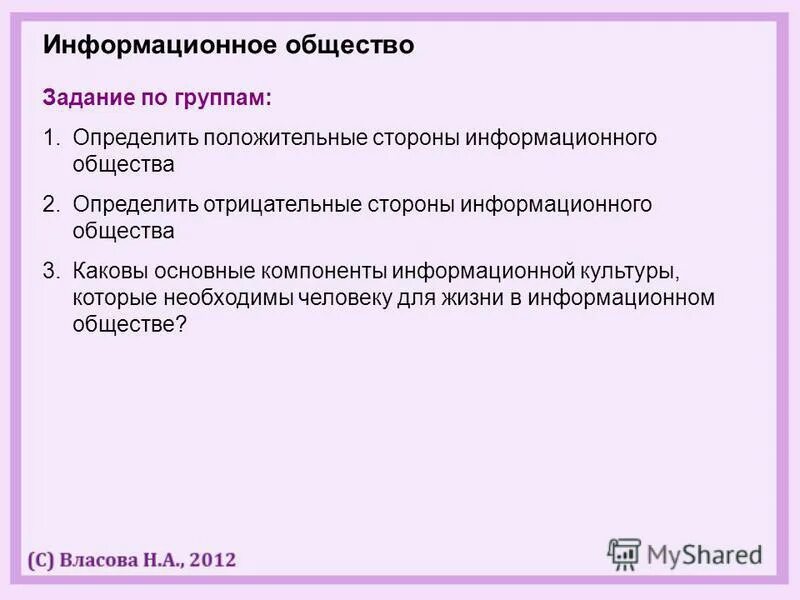 Информационное общество

Задание по группам:

1. Определить положительные стороны информационного общества

2. Определить отрицательные стороны информационного общества

3. Каковы основные компоненты информационной культуры, которые необходимы человеку для жизни в информационном обществе?

(С) Власова Н.А., 2012

MyShared